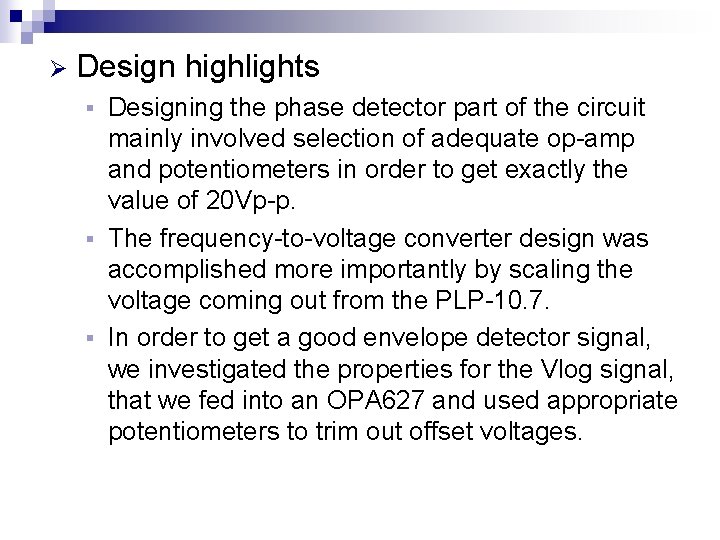 ➢ Design highlights

▪ Designing the phase detector part of the circuit mainly involved selection of adequate op-amp and potentiometers in order to get exactly the value of 20Vp-p.

▪ The frequency-to-voltage converter design was accomplished more importantly by scaling the voltage coming out from the PLP-10.7.

▪ In order to get a good envelope detector signal, we investigated the properties for the Vlog signal, that we fed into an OPA627 and used appropriate potentiometers to trim out offset voltages.